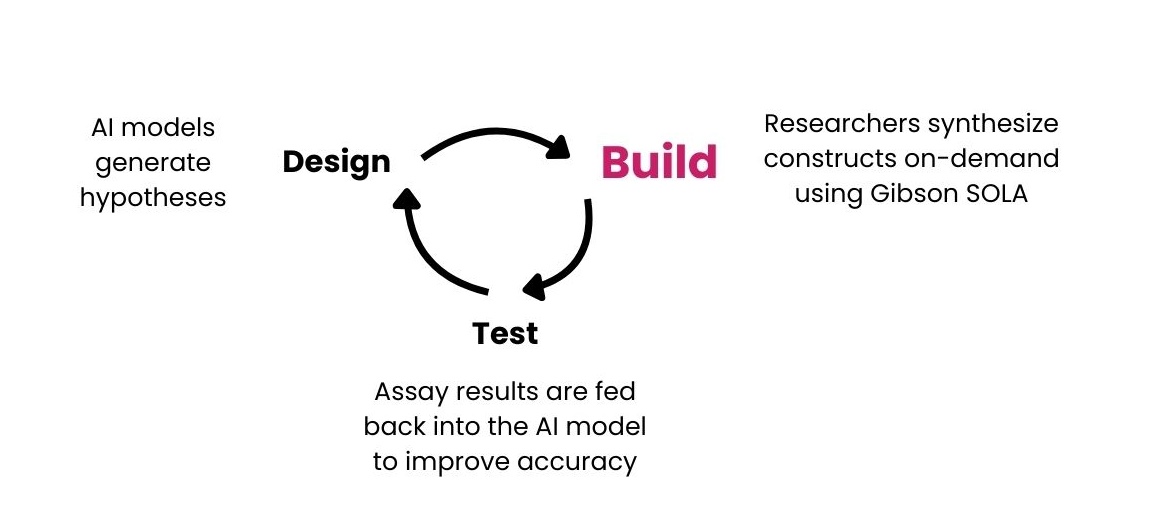 AI models generate hypotheses

Design

Build

Researchers synthesize constructs on-demand using Gibson SOLA

Test

Assay results are fed back into the AI model to improve accuracy